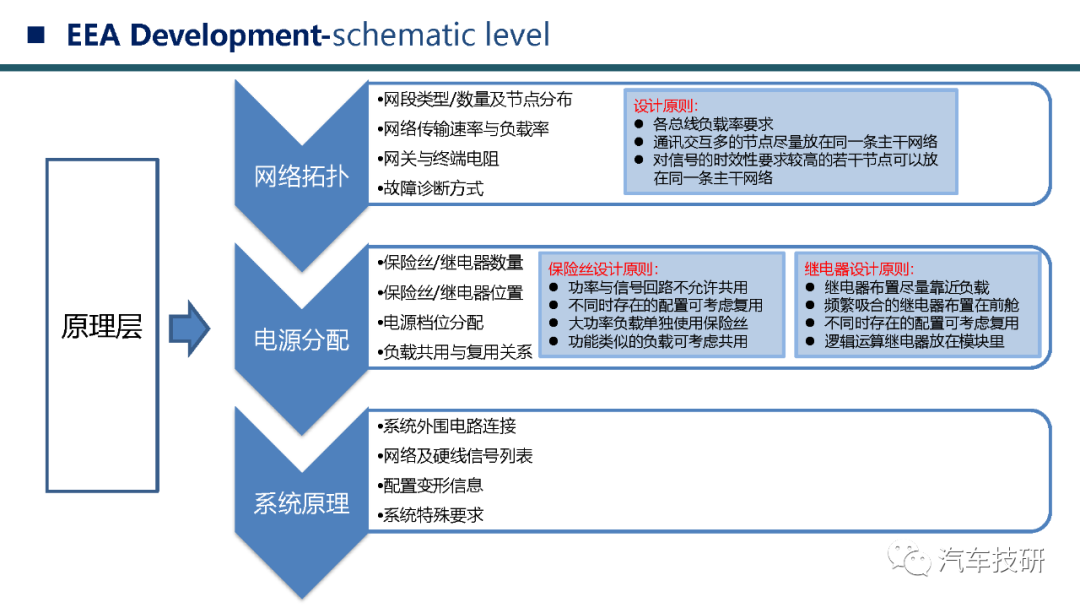 ■ EEA Development-schematic level

原理层

网络拓扑

•网段类型/数量及节点分布
•网络传输速率与负载率
•网关与终端电阻
•故障诊断方式

设计原则:
● 各总线负载率要求
● 通讯交互多的节点尽量放在同一条主干网络
● 对信号的时效性要求较高的若干节点可以放在同一条主干网络

电源分配

•保险丝/继电器数量
•保险丝/继电器位置
•电源档位分配
•负载共用与复用关系

保险丝设计原则:
● 功率与信号回路不允许共用
● 不同时存在的配置可考虑复用
● 大功率负载单独使用保险丝
● 功能类似的负载可考虑共用

继电器设计原则:
● 继电器布置尽量靠近负载
● 频繁吸合的继电器布置在前舱
● 不同时存在的配置可考虑复用
● 逻辑运算继电器放在模块里

系统原理

•系统外围电路连接
•网络及硬线信号列表
•配置变形信息
•系统特殊要求

汽车技研